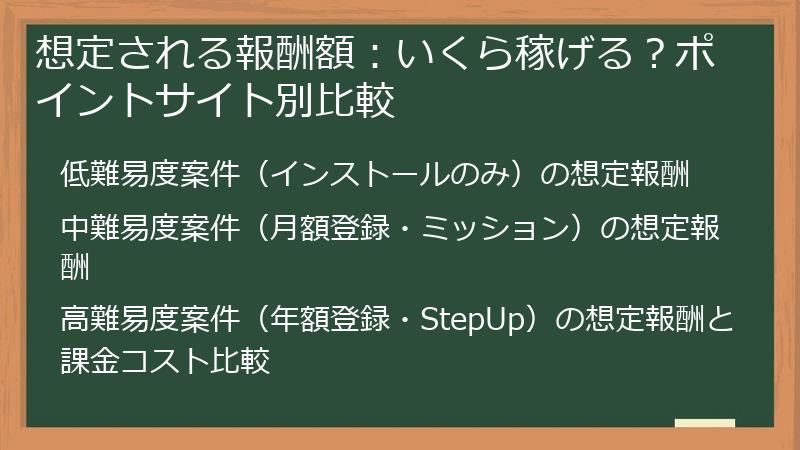 想定される報酬額：いくら稼げる？ポイントサイト別比較

低難易度案件（インストールのみ）の想定報酬

中難易度案件（月額登録・ミッション）の想定報酬

高難易度案件（年額登録・StepUp）の想定報酬と課金コスト比較